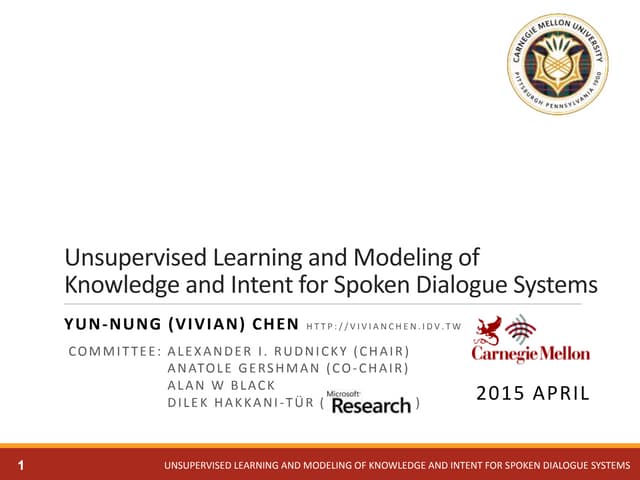 CARNEGIE MELLON UNIVERSITY
PITTSBURGH PENNSYLVANIA 1900

Unsupervised Learning and Modeling of Knowledge and Intent for Spoken Dialogue Systems

YUN-NUNG (VIVIAN) CHEN HTTP://VIVIANCHEN.IDV.TW

COMMITTEE: ALEXANDER I. RUDNICKY (CHAIR)
ANATOLE GERSHMAN (CO-CHAIR)
ALAN W BLACK
DILEK HAKKANI-TÜR ( Microsoft Research )

Carnegie Mellon

2015 APRIL

1 UNSUPERVISED LEARNING AND MODELING OF KNOWLEDGE AND INTENT FOR SPOKEN DIALOGUE SYSTEMS